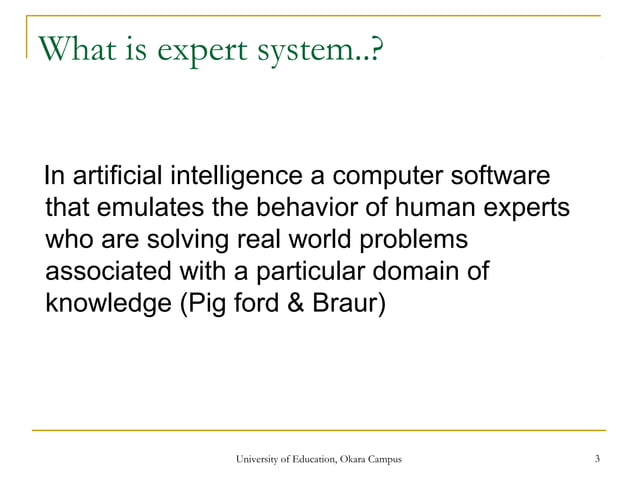 What is expert system..?

In artificial intelligence a computer software that emulates the behavior of human experts who are solving real world problems associated with a particular domain of knowledge (Pig ford & Braur)

University of Education, Okara Campus

3